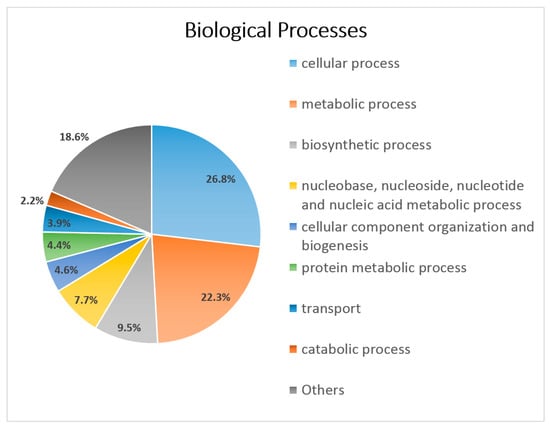 Biological Processes

18.6%
26.8%
2.2%
3.9%
4.4%
4.6%
7.7%
9.5%
22.3%

cellular process
metabolic process
biosynthetic process
nucleobase, nucleoside, nucleotide and nucleic acid metabolic process
cellular component organization and biogenesis
protein metabolic process
transport
catabolic process
Others